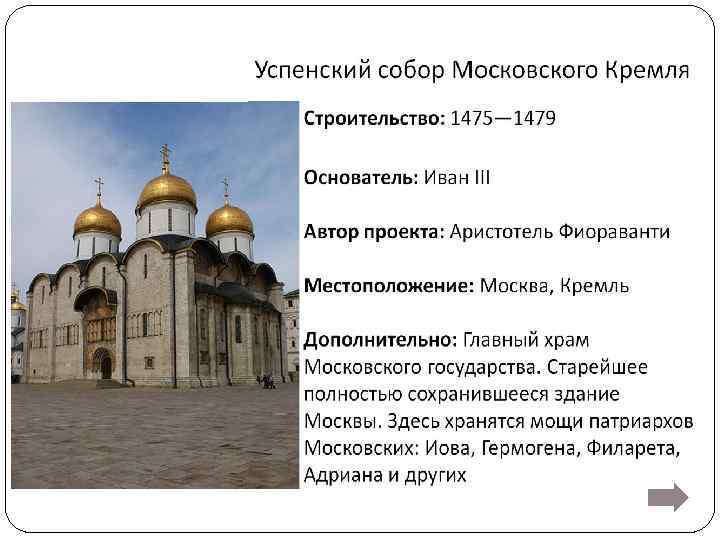 Успенский собор Московского Кремля

Строительство: 1475—1479

Основатель: Иван III

Автор проекта: Аристотель Фиораванти

Местоположение: Москва, Кремль

Дополнительно: Главный храм Московского государства. Старейшее полностью сохранившееся здание Москвы. Здесь хранятся мощи патриархов Московских: Иова, Гермогена, Филарета, Адриана и других